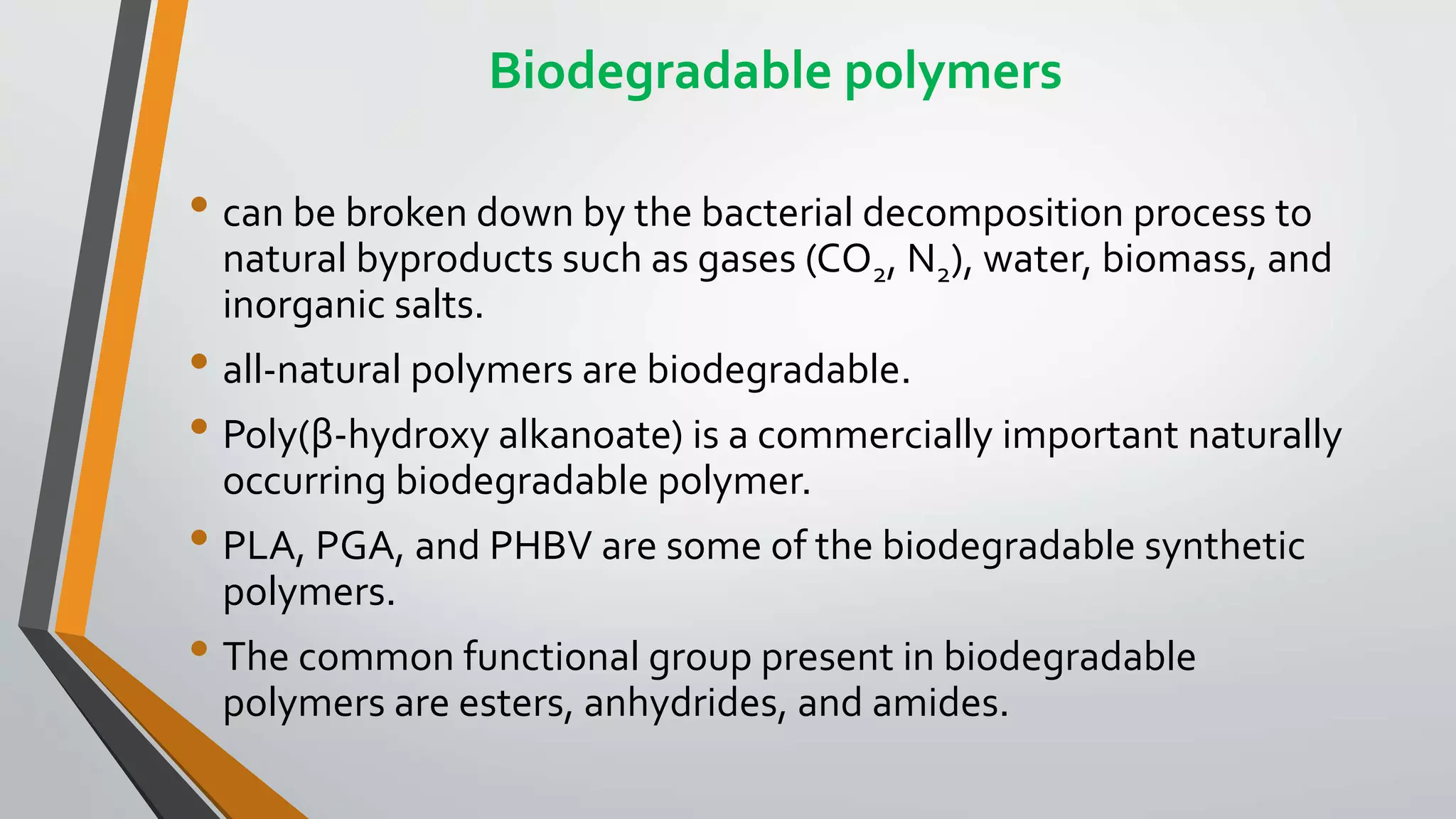 Biodegradable polymers

• can be broken down by the bacterial decomposition process to natural byproducts such as gases ($CO_2$, $N_2$), water, biomass, and inorganic salts.

• all-natural polymers are biodegradable.

• Poly(β-hydroxy alkanoate) is a commercially important naturally occurring biodegradable polymer.

• PLA, PGA, and PHBV are some of the biodegradable synthetic polymers.

• The common functional group present in biodegradable polymers are esters, anhydrides, and amides.